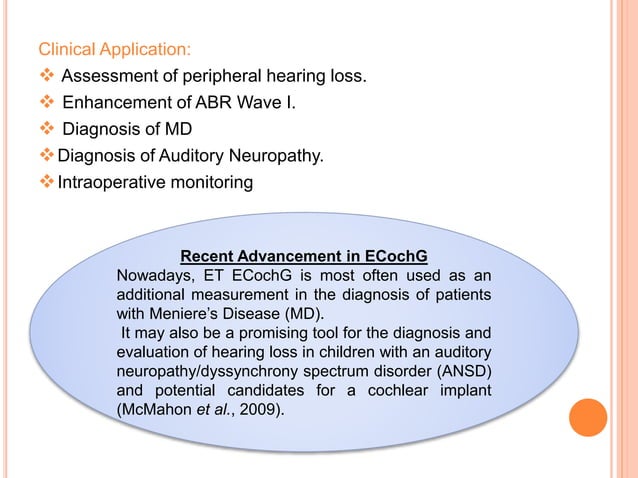 Clinical Application:
❖ Assessment of peripheral hearing loss.
❖ Enhancement of ABR Wave I.
❖ Diagnosis of MD
❖ Diagnosis of Auditory Neuropathy.
❖ Intraoperative monitoring

Recent Advancement in ECochG
Nowadays, ET ECochG is most often used as an additional measurement in the diagnosis of patients with Meniere's Disease (MD).
It may also be a promising tool for the diagnosis and evaluation of hearing loss in children with an auditory neuropathy/dyssynchrony spectrum disorder (ANSD) and potential candidates for a cochlear implant (McMahon et al., 2009).